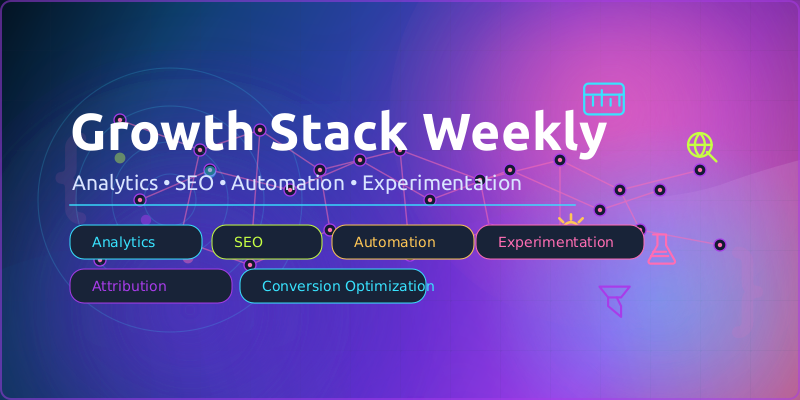 Growth Stack Weekly

Analytics • SEO • Automation • Experimentation

Analytics
SEO
Automation
Experimentation
Attribution
Conversion Optimization